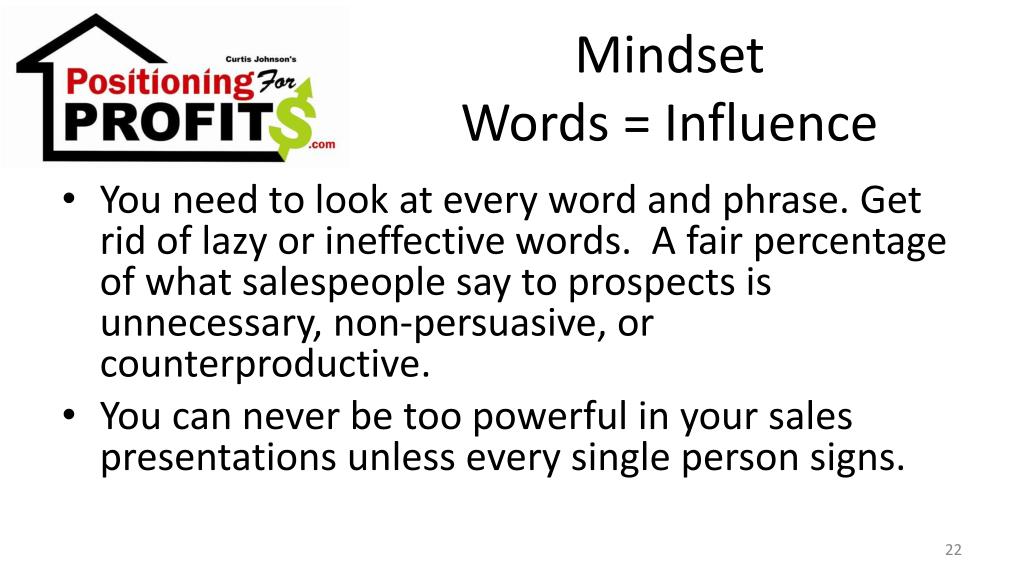 Curtis Johnson's
Positioning For
PROFIT$
.com

Mindset
Words = Influence

• You need to look at every word and phrase. Get rid of lazy or ineffective words. A fair percentage of what salespeople say to prospects is unnecessary, non-persuasive, or counterproductive.
• You can never be too powerful in your sales presentations unless every single person signs.

22